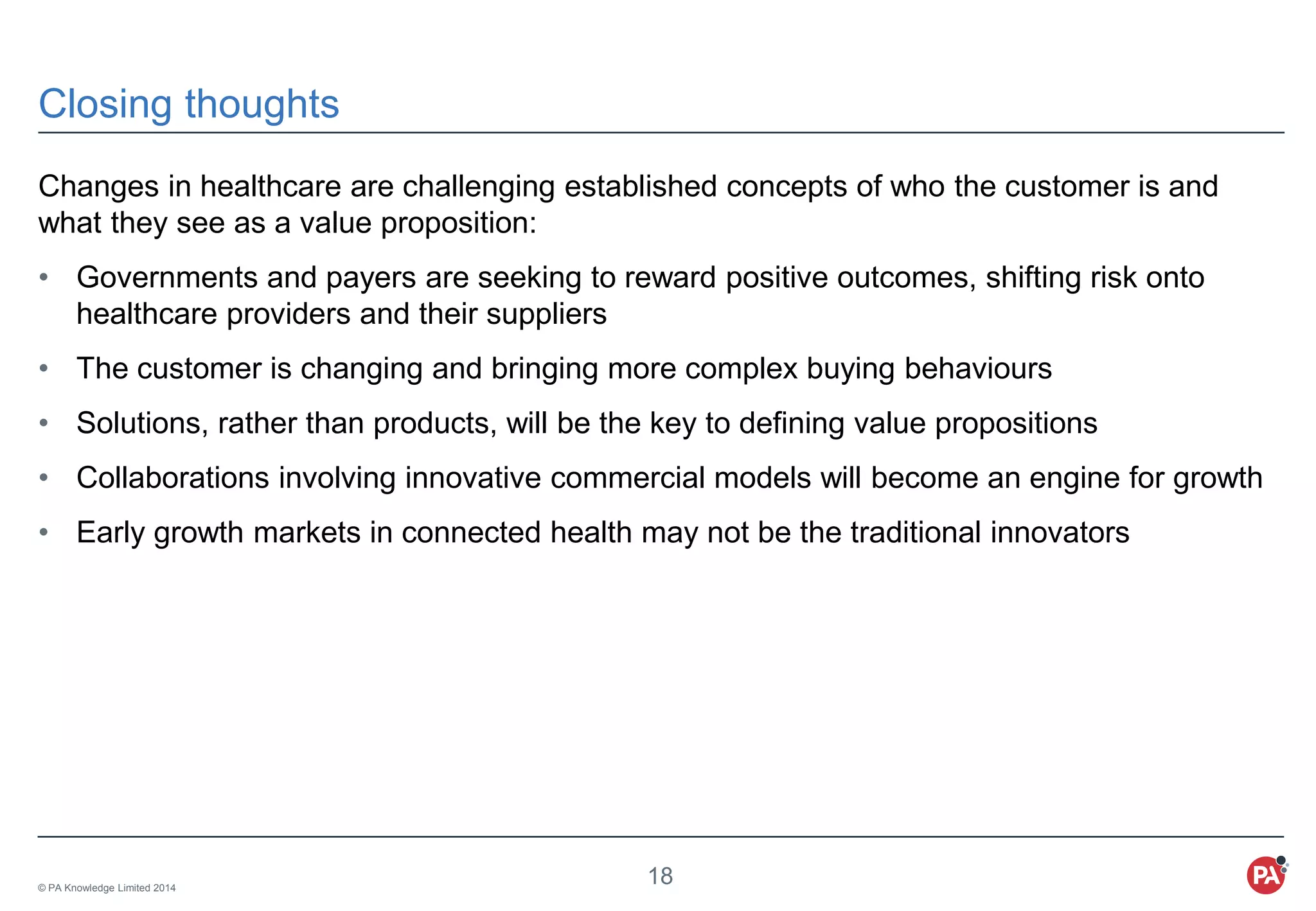 Closing thoughts

Changes in healthcare are challenging established concepts of who the customer is and what they see as a value proposition:

• Governments and payers are seeking to reward positive outcomes, shifting risk onto healthcare providers and their suppliers

• The customer is changing and bringing more complex buying behaviours

• Solutions, rather than products, will be the key to defining value propositions

• Collaborations involving innovative commercial models will become an engine for growth

• Early growth markets in connected health may not be the traditional innovators

© PA Knowledge Limited 2014

18

PA